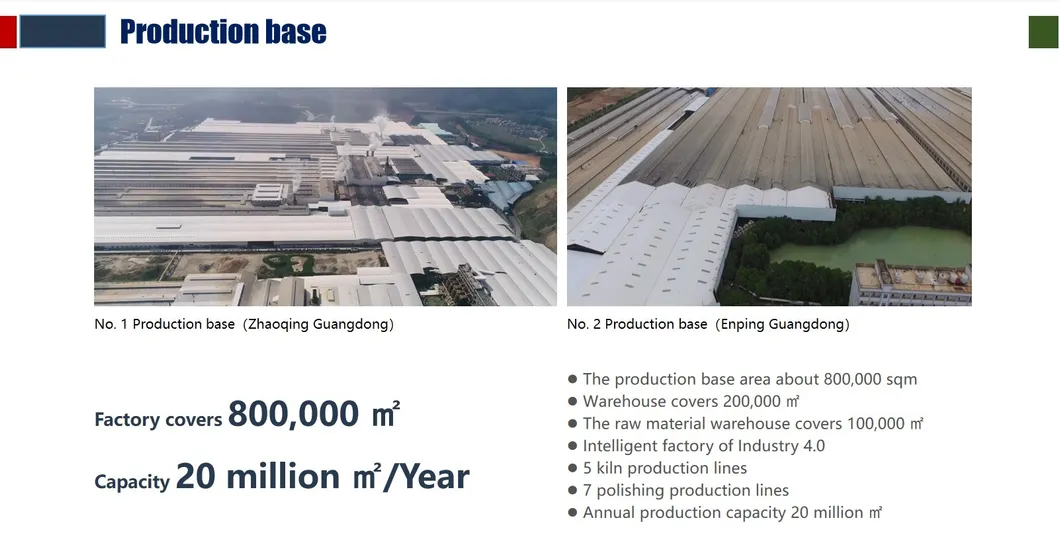 Production base

No. 1 Production base（Zhaoqing Guangdong）

No. 2 Production base（Enping Guangdong）

Factory covers 800,000 ㎡

Capacity 20 million ㎡/Year

● The production base area about 800,000 sqm
● Warehouse covers 200,000 ㎡
● The raw material warehouse covers 100,000 ㎡
● Intelligent factory of Industry 4.0
● 5 kiln production lines
● 7 polishing production lines
● Annual production capacity 20 million ㎡